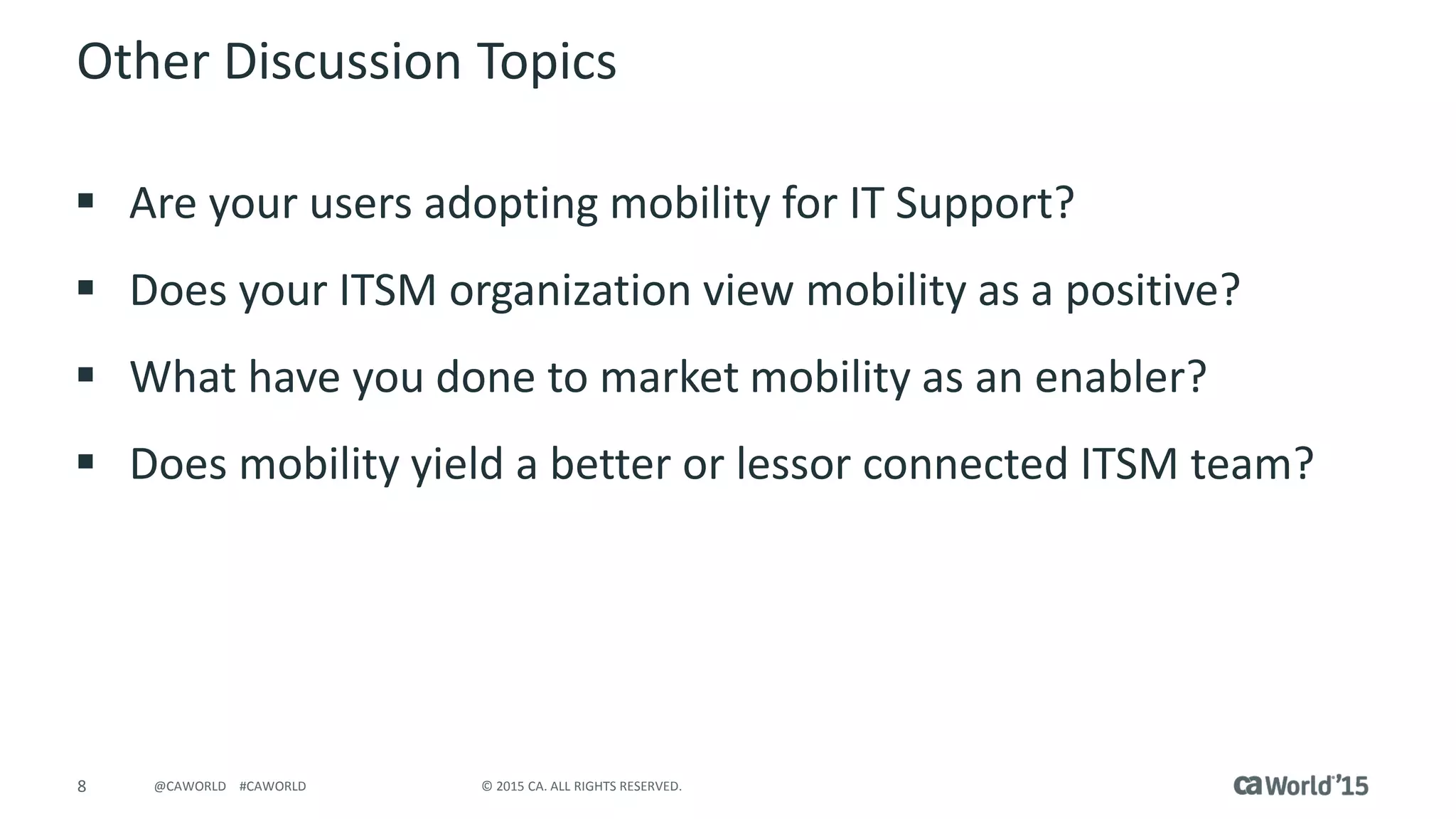 Other Discussion Topics

▪ Are your users adopting mobility for IT Support?

▪ Does your ITSM organization view mobility as a positive?

▪ What have you done to market mobility as an enabler?

▪ Does mobility yield a better or lessor connected ITSM team?

8 @CAWORLD #CAWORLD © 2015 CA. ALL RIGHTS RESERVED. ca World'15